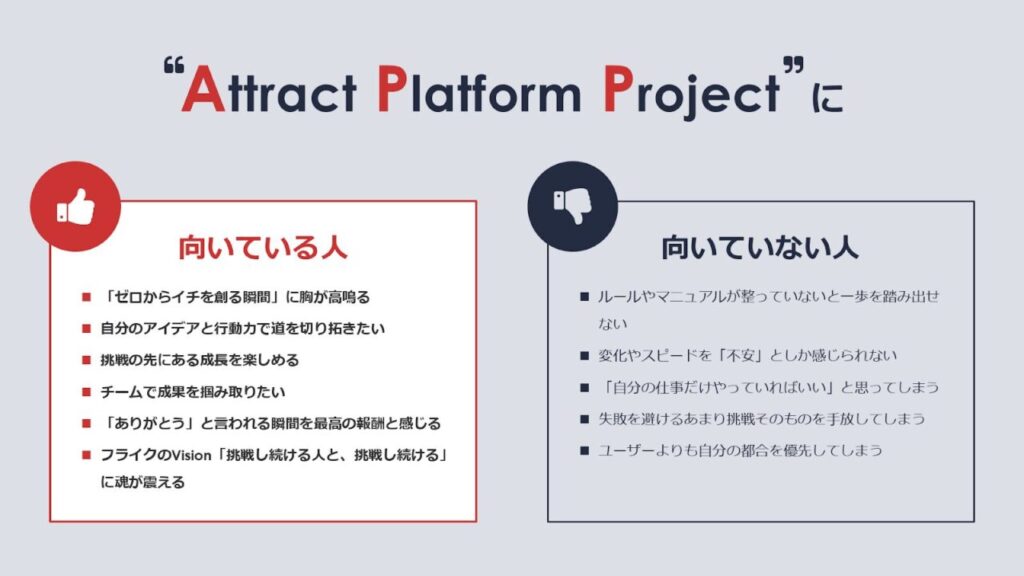 “Attract Platform Project”に

向いている人

■ 「ゼロからイチを創る瞬間」に胸が高鳴る
■ 自分のアイデアと行動力で道を切り拓きたい
■ 挑戦の先にある成長を楽しめる
■ チームで成果を掴み取りたい
■ 「ありがとう」と言われる瞬間を最高の報酬と感じる
■ フライクのVision「挑戦し続ける人と、挑戦し続ける」に魂が震える

向いていない人

■ ルールやマニュアルが整っていないと一歩を踏み出せない
■ 変化やスピードを「不安」としか感じられない
■ 「自分の仕事だけやっていればいい」と思ってしまう
■ 失敗を避けるあまり挑戦そのものを手放してしまう
■ ユーザーよりも自分の都合を優先してしまう